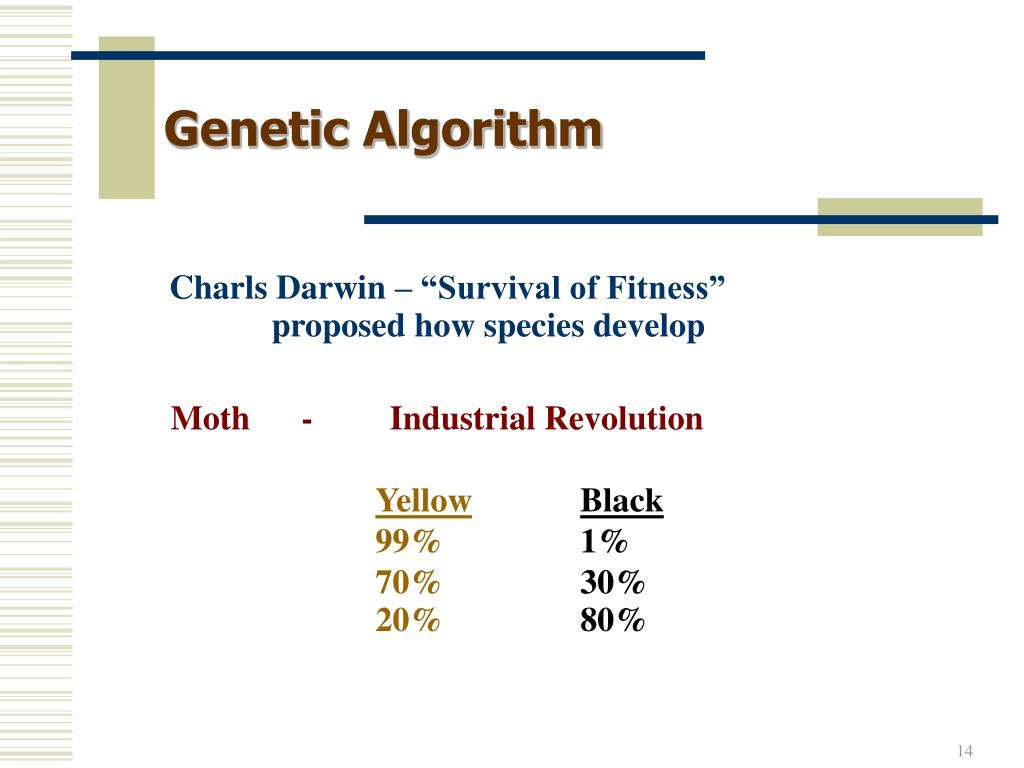 Genetic Algorithm

Charls Darwin – “Survival of Fitness”
proposed how species develop

Moth - Industrial Revolution

| Yellow | Black |
|---|---|
| 99% | 1% |
| 70% | 30% |
| 20% | 80% |

14